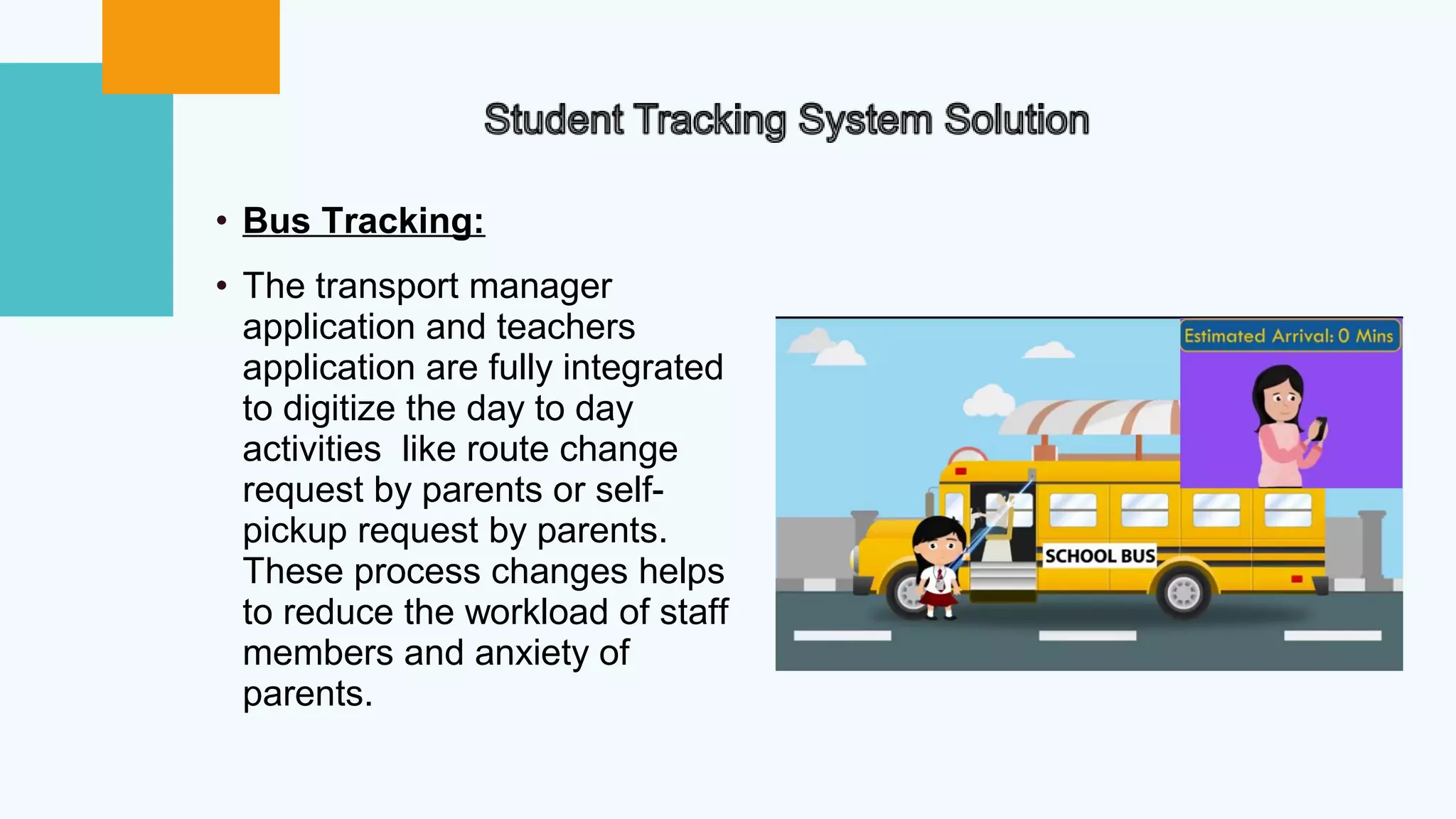 Student Tracking System Solution

• Bus Tracking:

• The transport manager application and teachers application are fully integrated to digitize the day to day activities like route change request by parents or self-pickup request by parents. These process changes helps to reduce the workload of staff members and anxiety of parents.

Estimated Arrival: 0 Mins

SCHOOL BUS